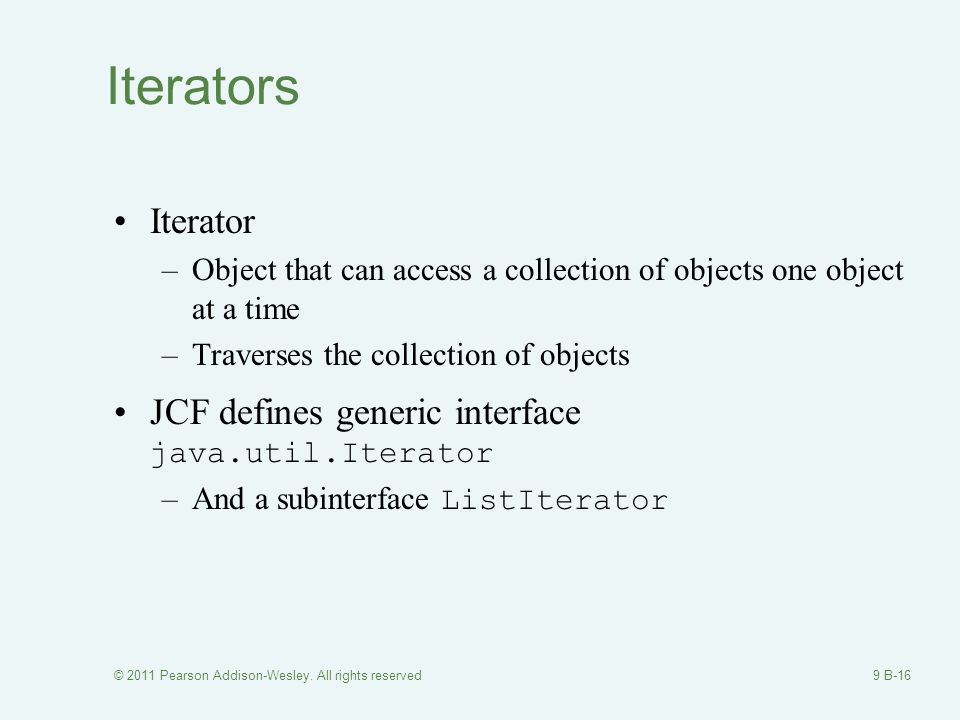 Iterators

• Iterator
– Object that can access a collection of objects one object at a time
– Traverses the collection of objects

• JCF defines generic interface java.util.Iterator
– And a subinterface ListIterator

© 2011 Pearson Addison-Wesley. All rights reserved

9 B-16